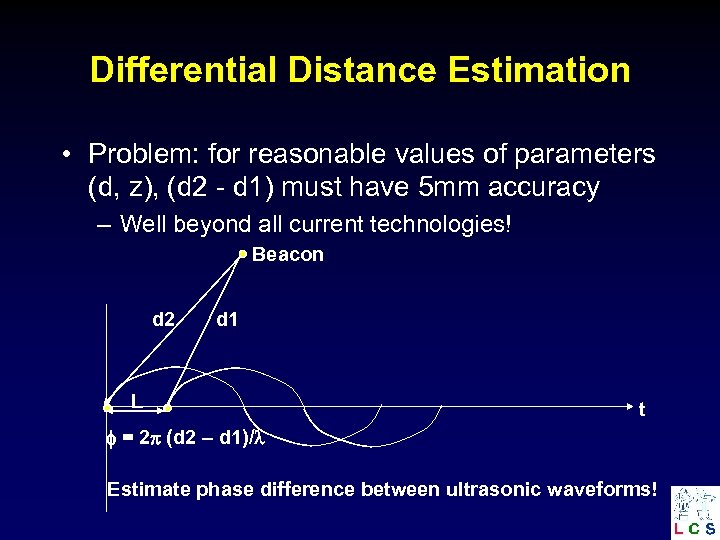 Differential Distance Estimation

• Problem: for reasonable values of parameters (d, z), (d2 - d1) must have 5mm accuracy

– Well beyond all current technologies!

Beacon

d2

d1

L

t

$\phi = 2\pi (d2 - d1)/\lambda$

Estimate phase difference between ultrasonic waveforms!

L C S